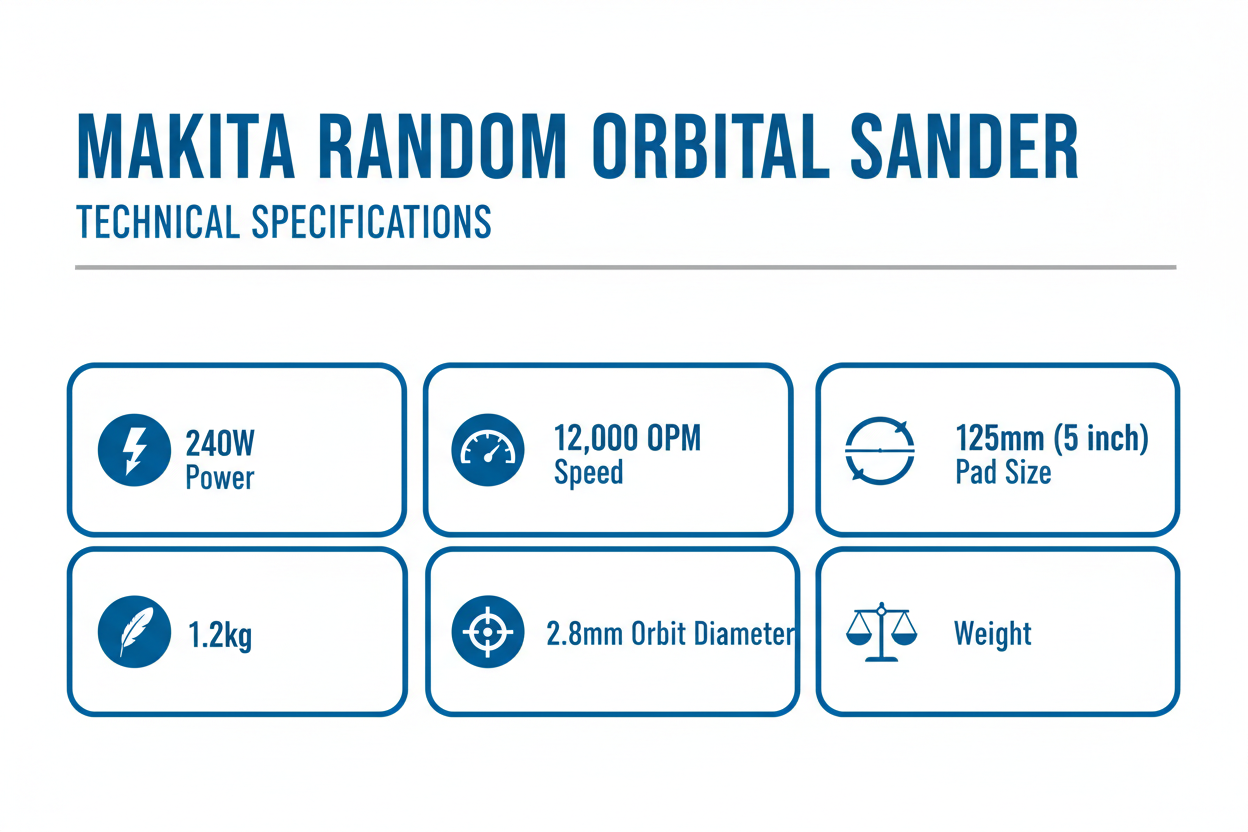 MAKITA RANDOM ORBITAL SANDER
TECHNICAL SPECIFICATIONS

240W
Power

12,000 OPM
Speed

125mm (5 inch)
Pad Size

1.2kg

2.8mm Orbit Diameter

Weight